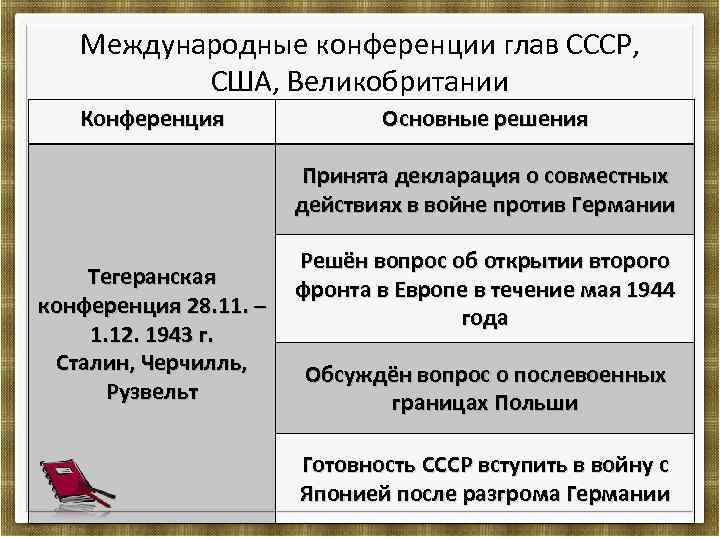 Международные конференции глав СССР, США, Великобритании

| Конференция | Основные решения |
|---|---|
| Тегеранская конференция 28.11. – 1.12. 1943 г. Сталин, Черчилль, Рузвельт | Принята декларация о совместных действиях в войне против Германии |
| | Решён вопрос об открытии второго фронта в Европе в течение мая 1944 года |
| | Обсуждён вопрос о послевоенных границах Польши |
| | Готовность СССР вступить в войну с Японией после разгрома Германии |